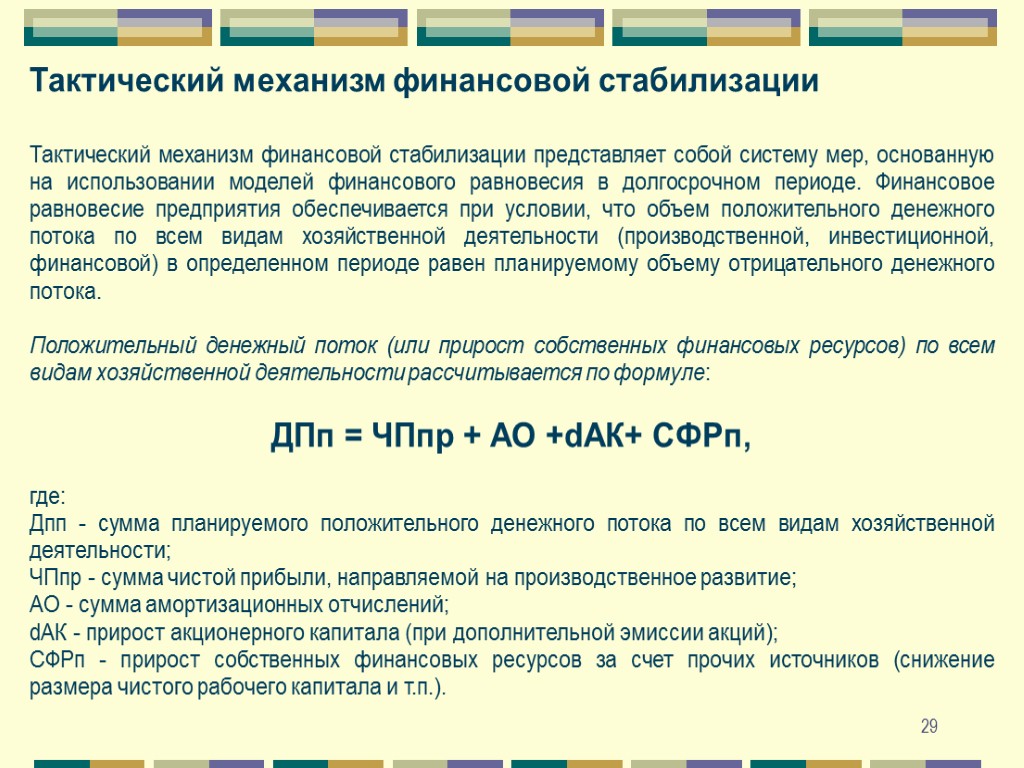 Тактический механизм финансовой стабилизации

Тактический механизм финансовой стабилизации представляет собой систему мер, основанную на использовании моделей финансового равновесия в долгосрочном периоде. Финансовое равновесие предприятия обеспечивается при условии, что объем положительного денежного потока по всем видам хозяйственной деятельности (производственной, инвестиционной, финансовой) в определенном периоде равен планируемому объему отрицательного денежного потока.

Положительный денежный поток (или прирост собственных финансовых ресурсов) по всем видам хозяйственной деятельности рассчитывается по формуле:

ДПп = ЧПпр + АО +dАК+ СФРп,

где:
Дпп - сумма планируемого положительного денежного потока по всем видам хозяйственной деятельности;
ЧПпр - сумма чистой прибыли, направляемой на производственное развитие;
АО - сумма амортизационных отчислений;
dАК - прирост акционерного капитала (при дополнительной эмиссии акций);
СФРп - прирост собственных финансовых ресурсов за счет прочих источников (снижение размера чистого рабочего капитала и т.п.).

29